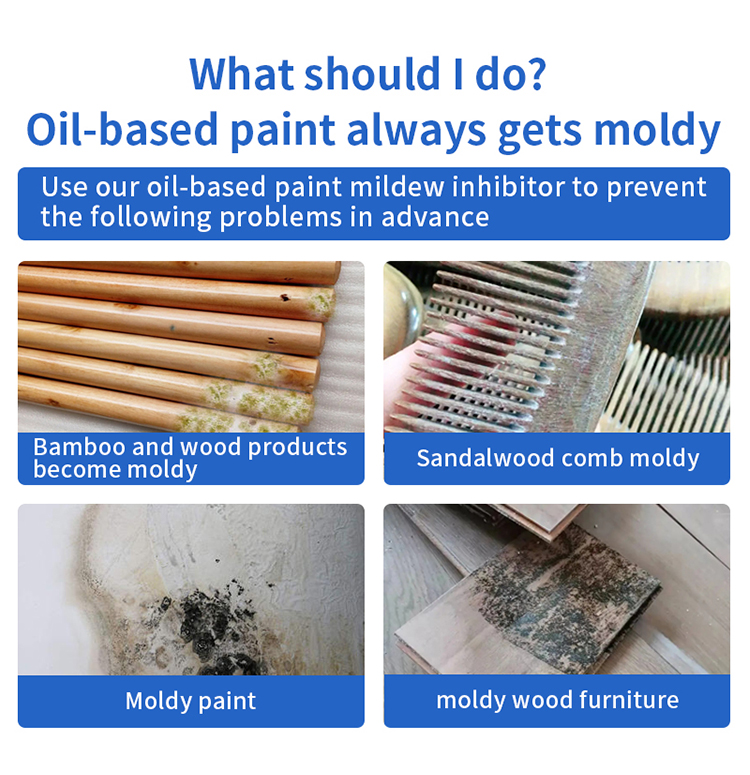 What should I do?
Oil-based paint always gets moldy

Use our oil-based paint mildew inhibitor to prevent the following problems in advance

Bamboo and wood products become moldy

Sandalwood comb moldy

Moldy paint

moldy wood furniture